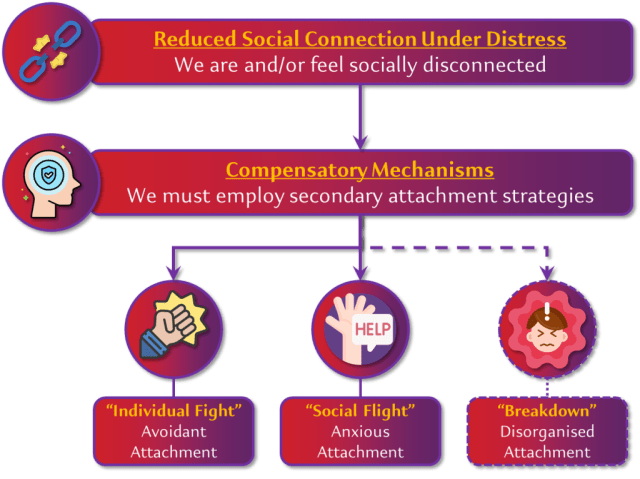 Reduced Social Connection Under Distress
We are and/or feel socially disconnected

Compensatory Mechanisms
We must employ secondary attachment strategies

HELP

"Individual Fight"
Avoidant Attachment

"Social Flight"
Anxious Attachment

"Breakdown"
Disorganised Attachment